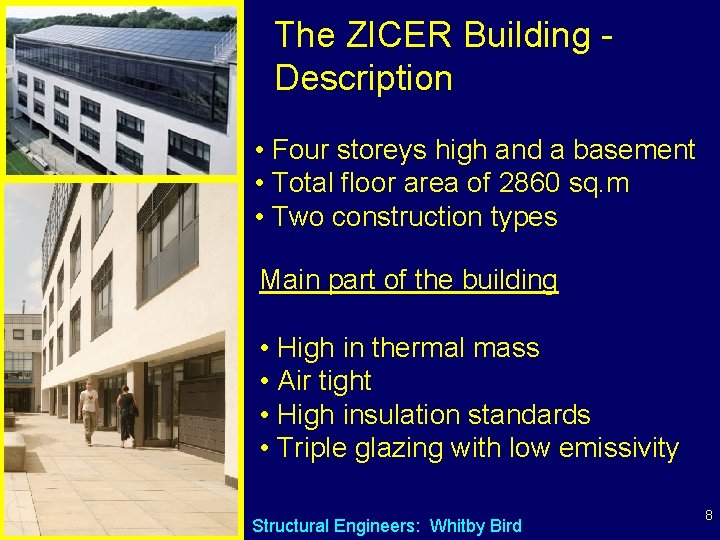 The ZICER Building - Description

• Four storeys high and a basement
• Total floor area of 2860 sq.m
• Two construction types

Main part of the building

• High in thermal mass
• Air tight
• High insulation standards
• Triple glazing with low emissivity

Structural Engineers: Whitby Bird

8